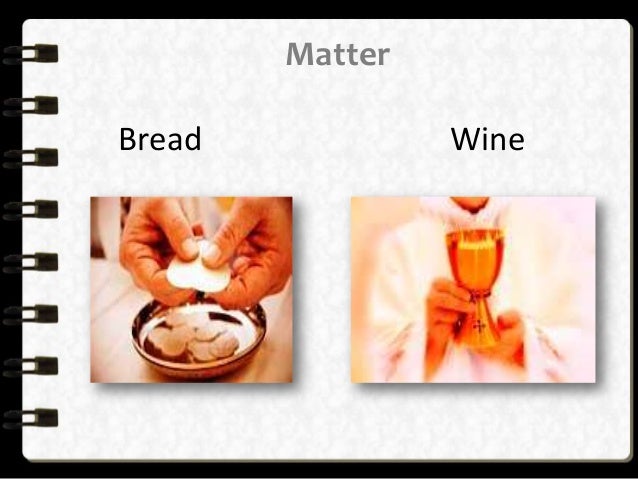 Matter

Bread

Wine